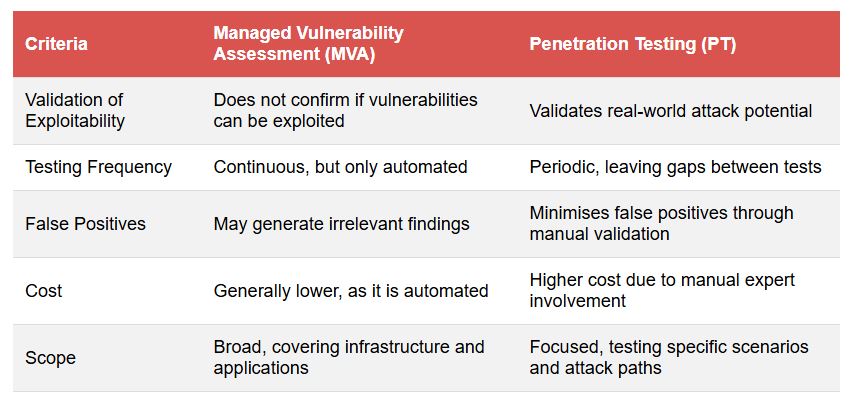 | Criteria | Managed Vulnerability Assessment (MVA) | Penetration Testing (PT) |
|---|---|---|
| Validation of Exploitability | Does not confirm if vulnerabilities can be exploited | Validates real-world attack potential |
| Testing Frequency | Continuous, but only automated | Periodic, leaving gaps between tests |
| False Positives | May generate irrelevant findings | Minimises false positives through manual validation |
| Cost | Generally lower, as it is automated | Higher cost due to manual expert involvement |
| Scope | Broad, covering infrastructure and applications | Focused, testing specific scenarios and attack paths |